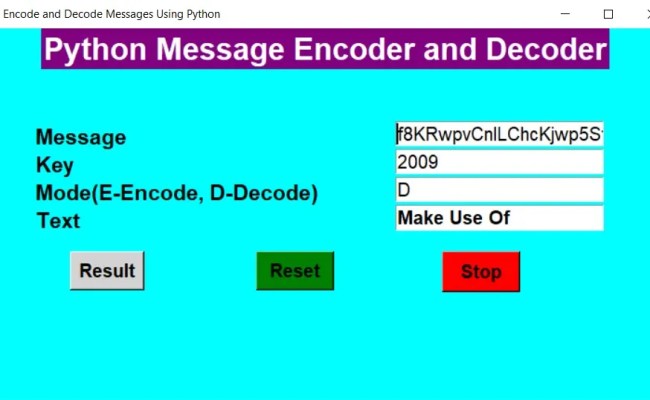 Encode and Decode Messages Using Python

Python Message Encoder and Decoder

Message
f8KRwpvCnlLChcKjwp5S

Key
2009

Mode(E-Encode, D-Decode)
D

Text
Make Use Of

Result

Reset

Stop